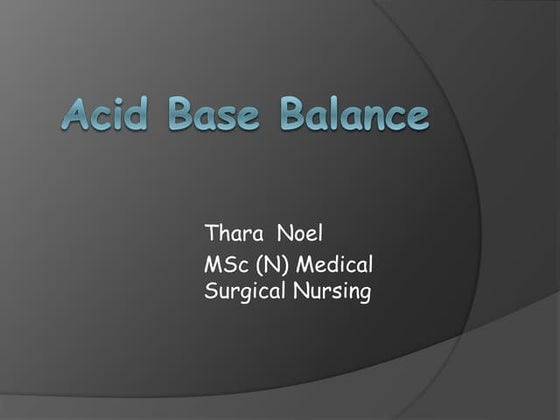 Acid Base Balance

Thara Noel

MSc (N) Medical Surgical Nursing